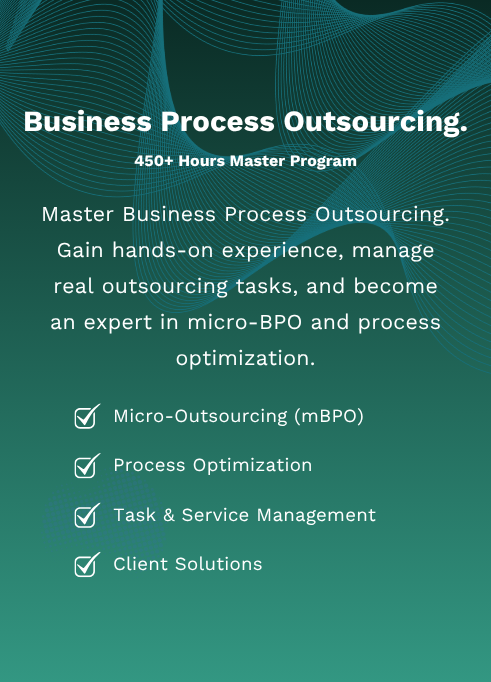 Business Process Outsourcing.

450+ Hours Master Program

Master Business Process Outsourcing. Gain hands-on experience, manage real outsourcing tasks, and become an expert in micro-BPO and process optimization.

Micro-Outsourcing (mBPO)

Process Optimization

Task & Service Management

Client Solutions